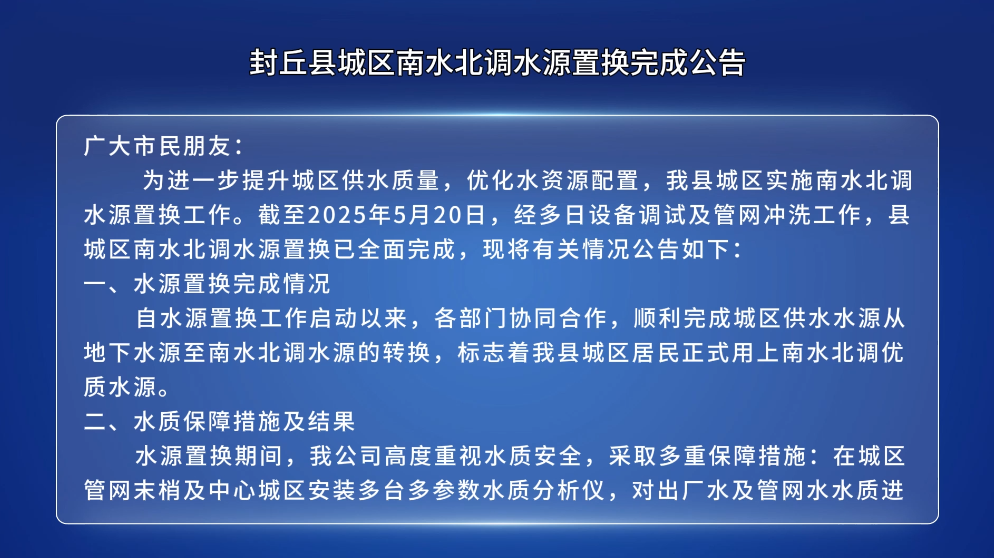 封丘县城区南水北调水源置换完成公告

广大市民朋友：

为进一步提升城区供水质量，优化水资源配置，我县城区实施南水北调水源置换工作。截至2025年5月20日，经多日设备调试及管网冲洗工作，县城区南水北调水源置换已全面完成，现将有关情况公告如下：

一、水源置换完成情况

自水源置换工作启动以来，各部门协同合作，顺利完成城区供水水源从地下水源至南水北调水源的转换，标志着我县城区居民正式用上南水北调优质水源。

二、水质保障措施及结果

水源置换期间，我公司高度重视水质安全，采取多重保障措施：在城区管网末梢及中心城区安装多台多参数水质分析仪，对出厂水及管网水水质进